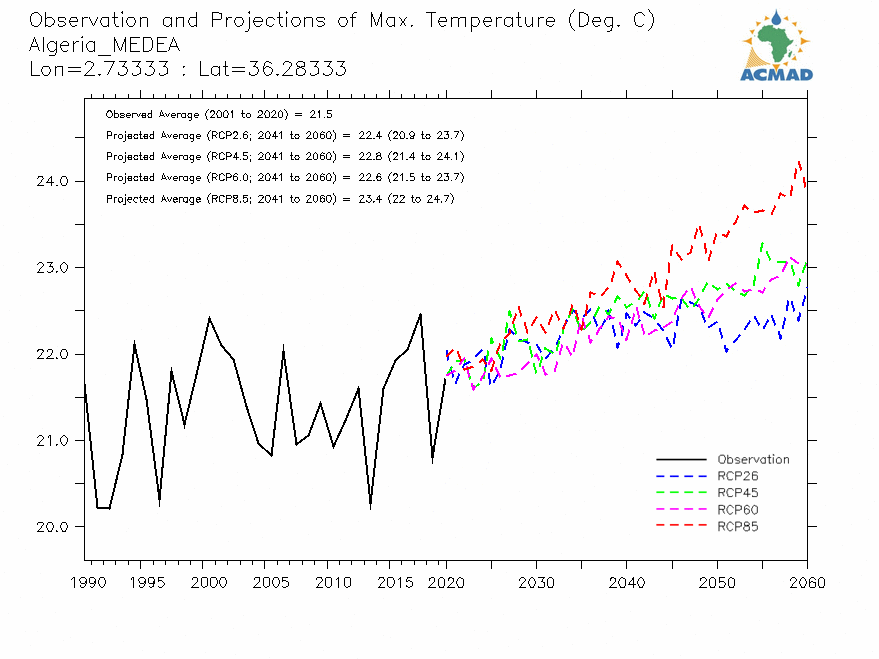 Observation and Projections of Max. Temperature (Deg. C)
Algeria_MEDEA
Lon=2.73333 : Lat=36.28333

ACMAD

Observed Average (2001 to 2020) = 21.5
Projected Average (RCP2.6; 2041 to 2060) = 22.4 (20.9 to 23.7)
Projected Average (RCP4.5; 2041 to 2060) = 22.8 (21.4 to 24.1)
Projected Average (RCP6.0; 2041 to 2060) = 22.6 (21.5 to 23.7)
Projected Average (RCP8.5; 2041 to 2060) = 23.4 (22 to 24.7)

24.0
23.0
22.0
21.0
20.0

Observation
RCP26
RCP45
RCP60
RCP85

1990 1995 2000 2005 2010 2015 2020 2030 2040 2050 2060